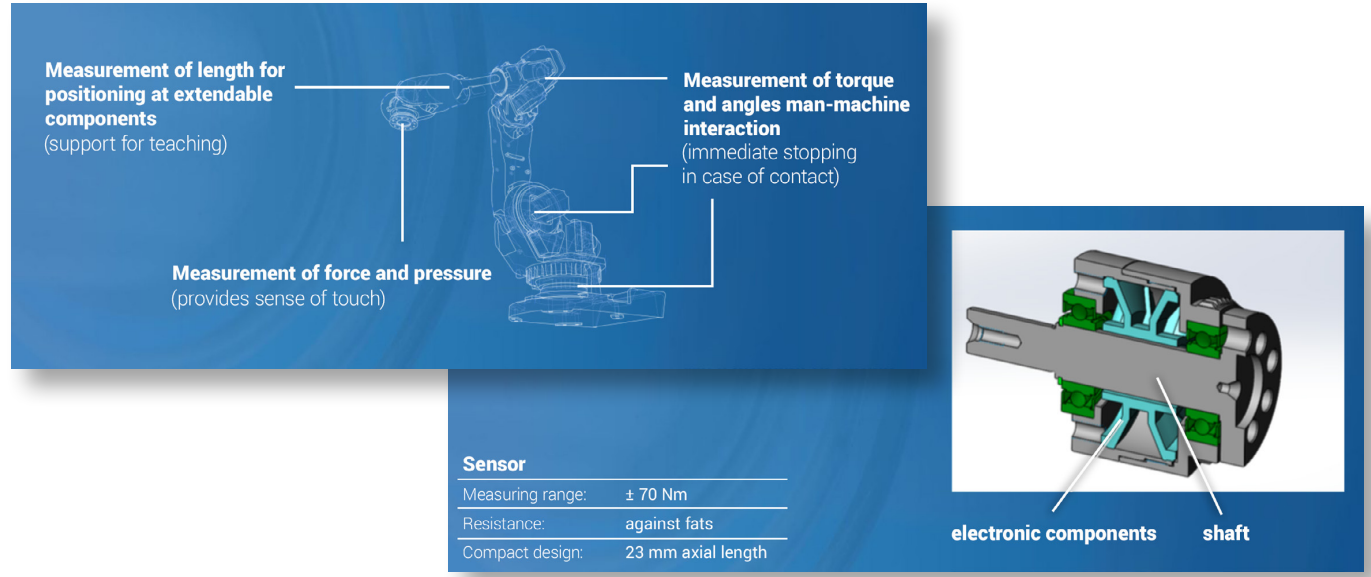 Measurement of length for positioning at extendable components
(support for teaching)

Measurement of torque and angles man-machine interaction
(immediate stopping in case of contact)

Measurement of force and pressure
(provides sense of touch)

Sensor

| Measuring range: | ± 70 Nm |
|---|---|
| Resistance: | against fats |
| Compact design: | 23 mm axial length |

electronic components

shaft